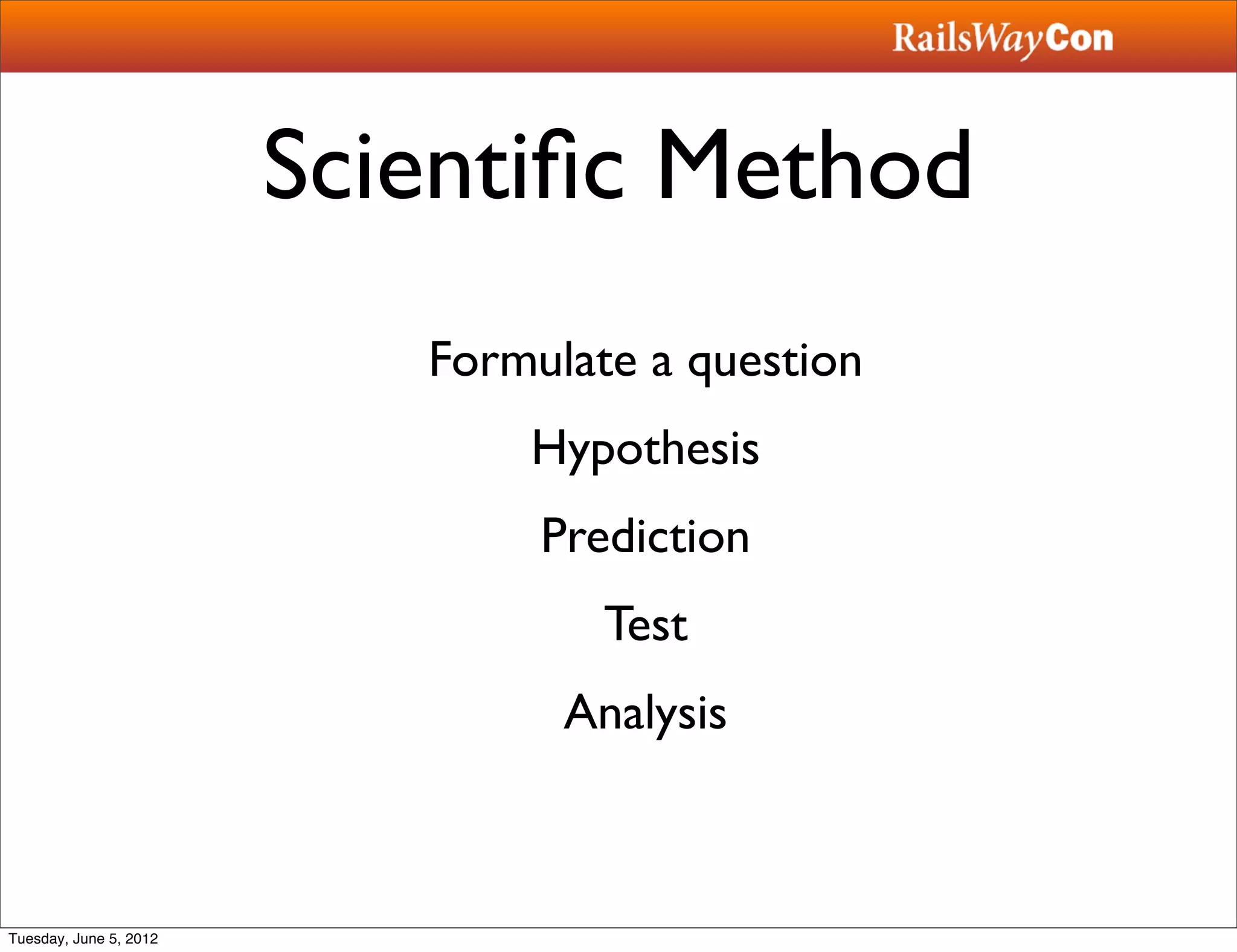 RailsWayCon

Scientific Method

Formulate a question

Hypothesis

Prediction

Test

Analysis

Tuesday, June 5, 2012